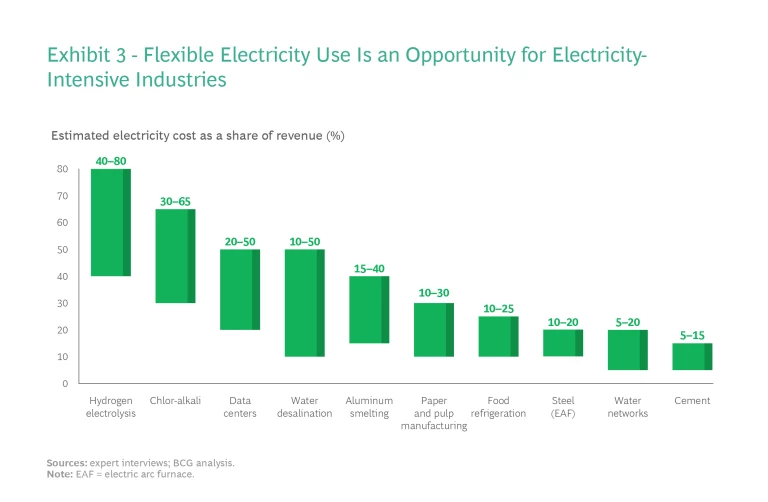 Exhibit 3 - Flexible Electricity Use Is an Opportunity for Electricity-Intensive Industries

Estimated electricity cost as a share of revenue (%)

80
70
60
50
40
30
20
10
0

40–80
30–65
20–50
10–50
15–40
10–30
10–25
10–20
5–20
5–15

Hydrogen electrolysis
Chlor-alkali
Data centers
Water desalination
Aluminum smelting
Paper and pulp manufacturing
Food refrigeration
Steel (EAF)
Water networks
Cement

Sources: expert interviews; BCG analysis.
Note: EAF = electric arc furnace.